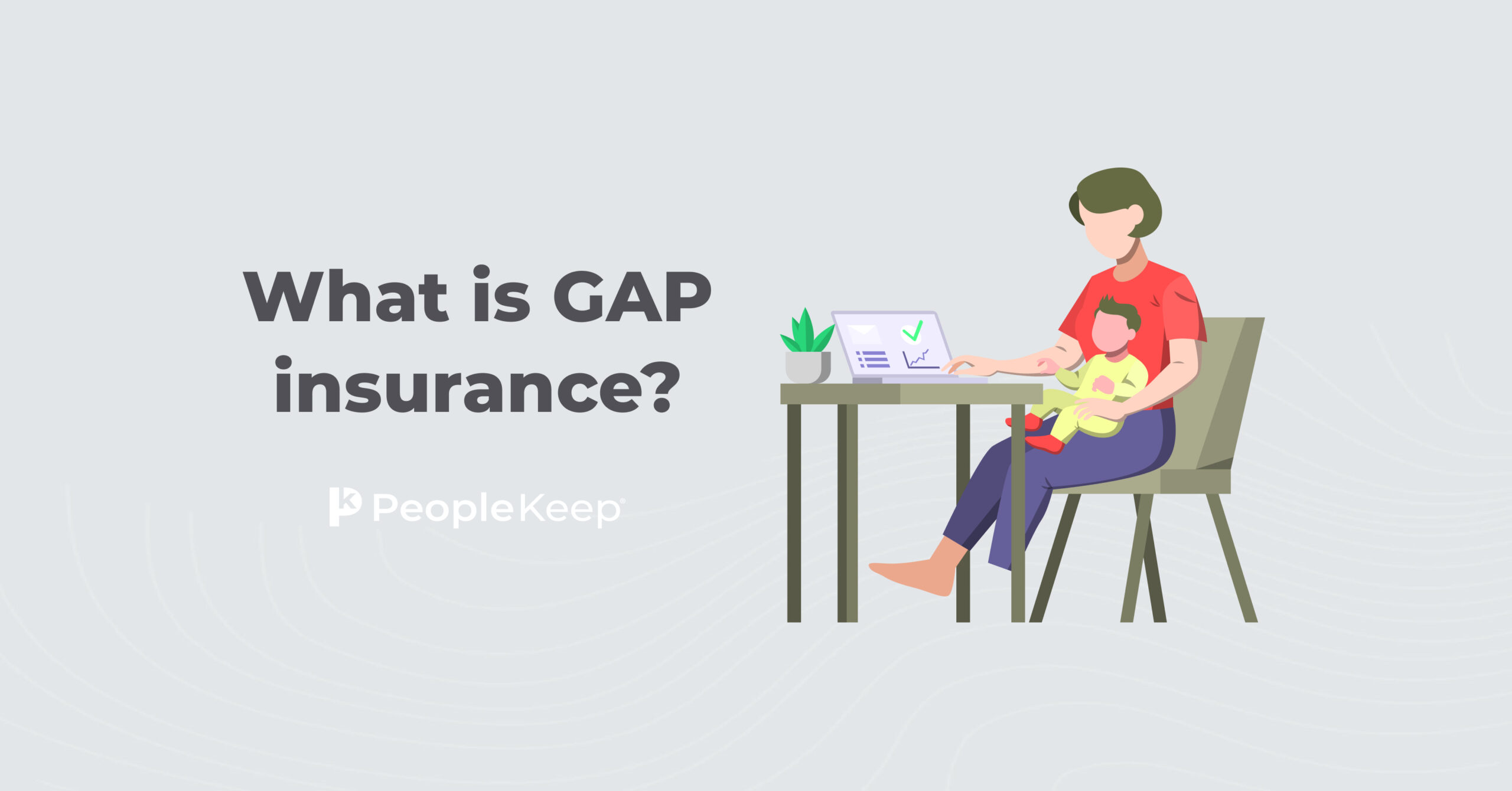 What is GAP insurance?

PeopleKeep